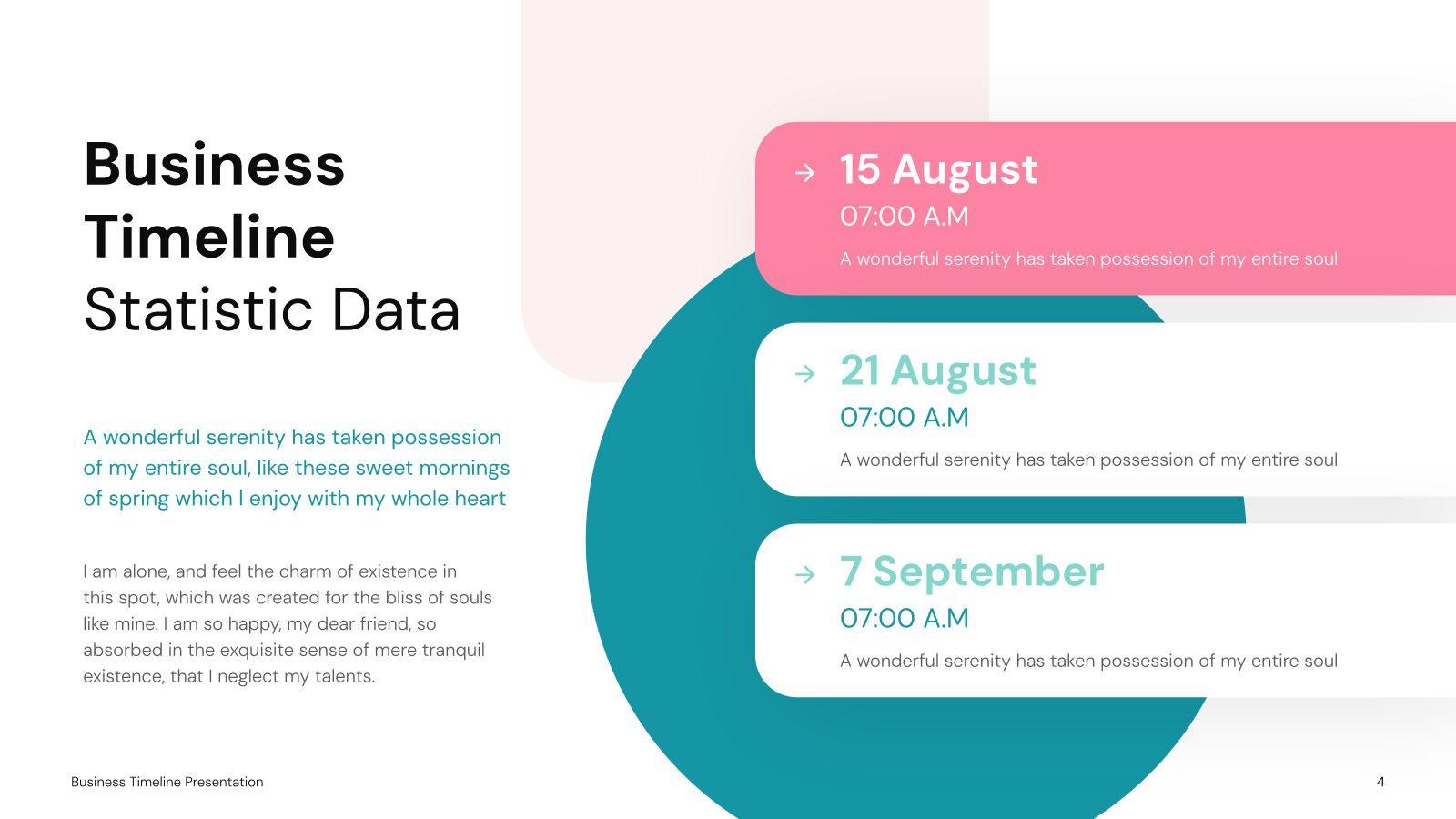 Business Timeline
Statistic Data

A wonderful serenity has taken possession of my entire soul, like these sweet mornings of spring which I enjoy with my whole heart

I am alone, and feel the charm of existence in this spot, which was created for the bliss of souls like mine. I am so happy, my dear friend, so absorbed in the exquisite sense of mere tranquil existence, that I neglect my talents.

→ 15 August
07:00 A.M
A wonderful serenity has taken possession of my entire soul

→ 21 August
07:00 A.M
A wonderful serenity has taken possession of my entire soul

→ 7 September
07:00 A.M
A wonderful serenity has taken possession of my entire soul

Business Timeline Presentation

4